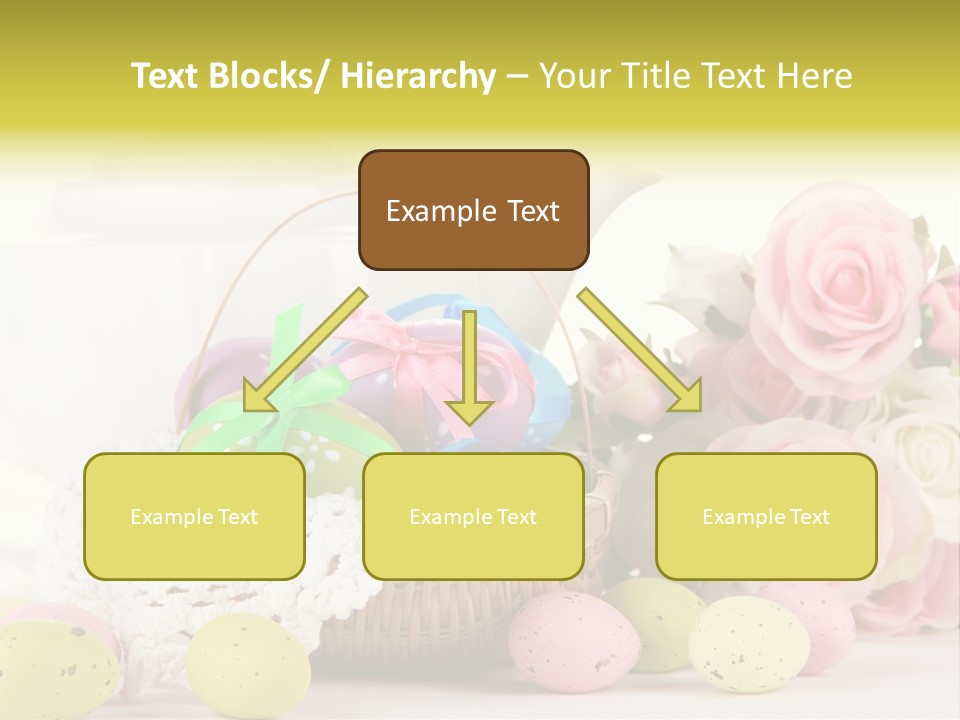 Text Blocks/ Hierarchy – Your Title Text Here

Example Text

Example Text

Example Text

Example Text